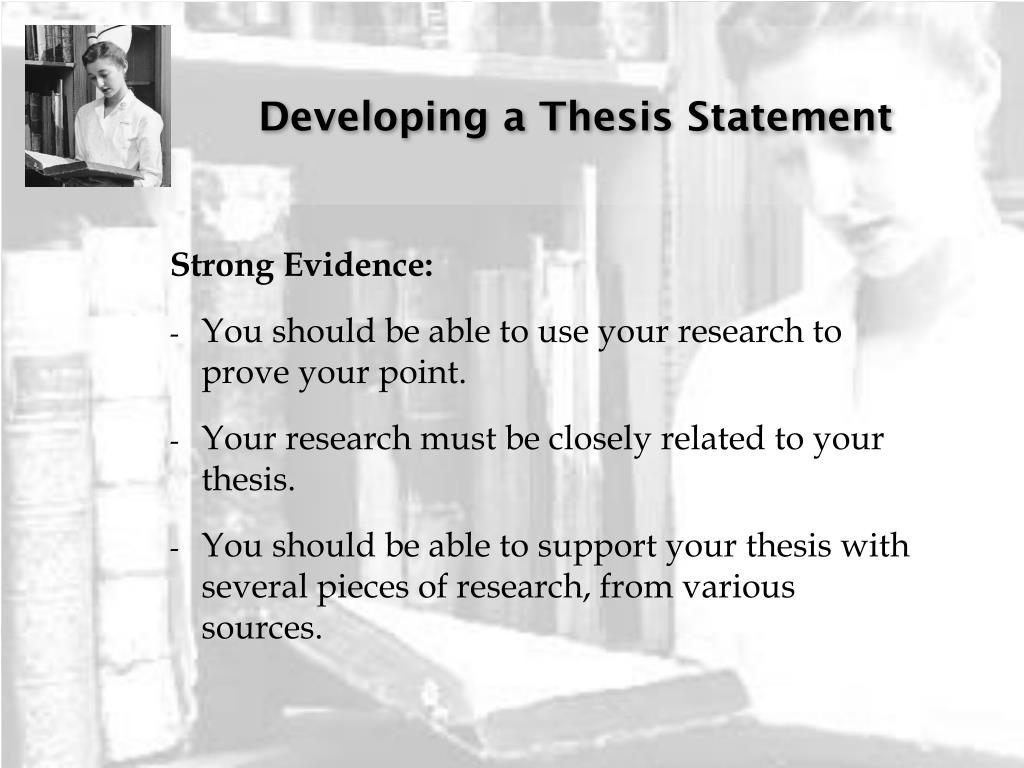 Developing a Thesis Statement

Strong Evidence:

- You should be able to use your research to prove your point.

- Your research must be closely related to your thesis.

- You should be able to support your thesis with several pieces of research, from various sources.